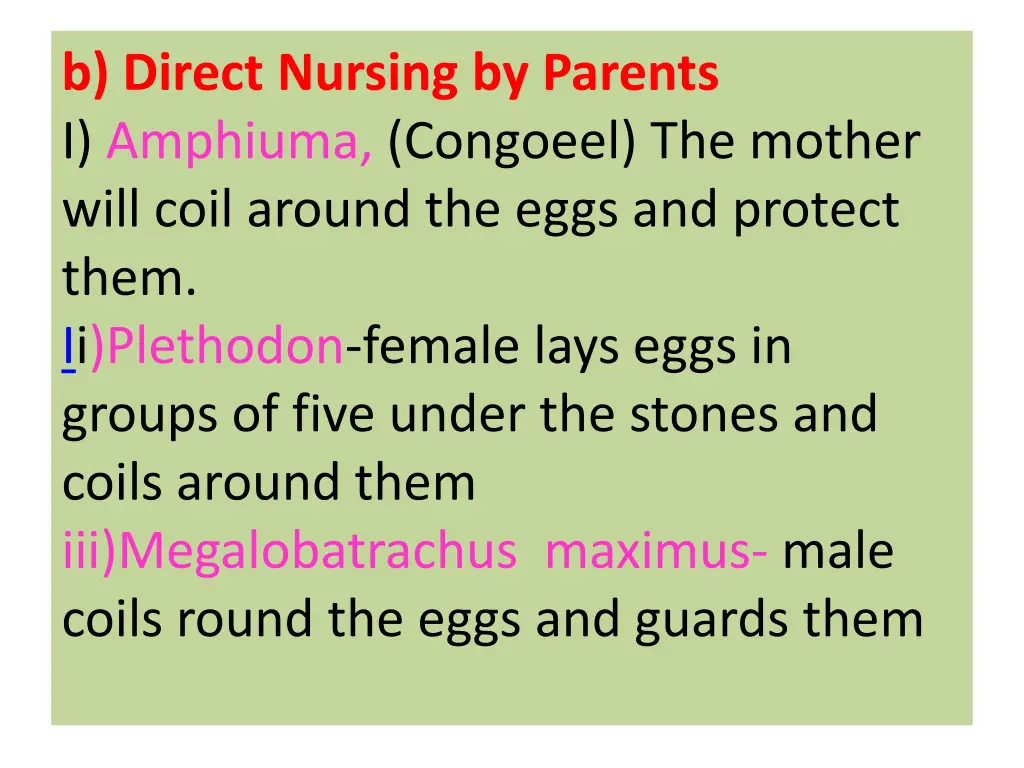 b) Direct Nursing by Parents
I) Amphiuma, (Congoeel) The mother will coil around the eggs and protect them.
Ii)Plethodon-female lays eggs in groups of five under the stones and coils around them
iii)Megalobatrachus maximus- male coils round the eggs and guards them